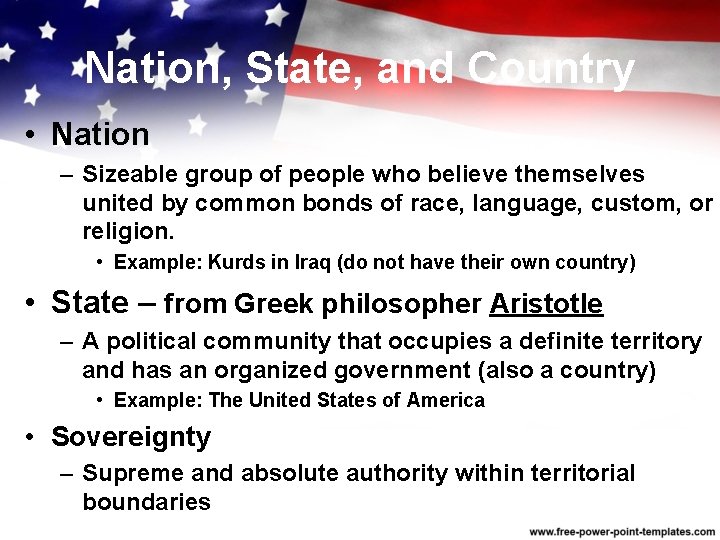 Nation, State, and Country

• Nation
– Sizeable group of people who believe themselves united by common bonds of race, language, custom, or religion.
• Example: Kurds in Iraq (do not have their own country)

• State – from Greek philosopher Aristotle
– A political community that occupies a definite territory and has an organized government (also a country)
• Example: The United States of America

• Sovereignty
– Supreme and absolute authority within territorial boundaries

www.free-power-point-templates.com